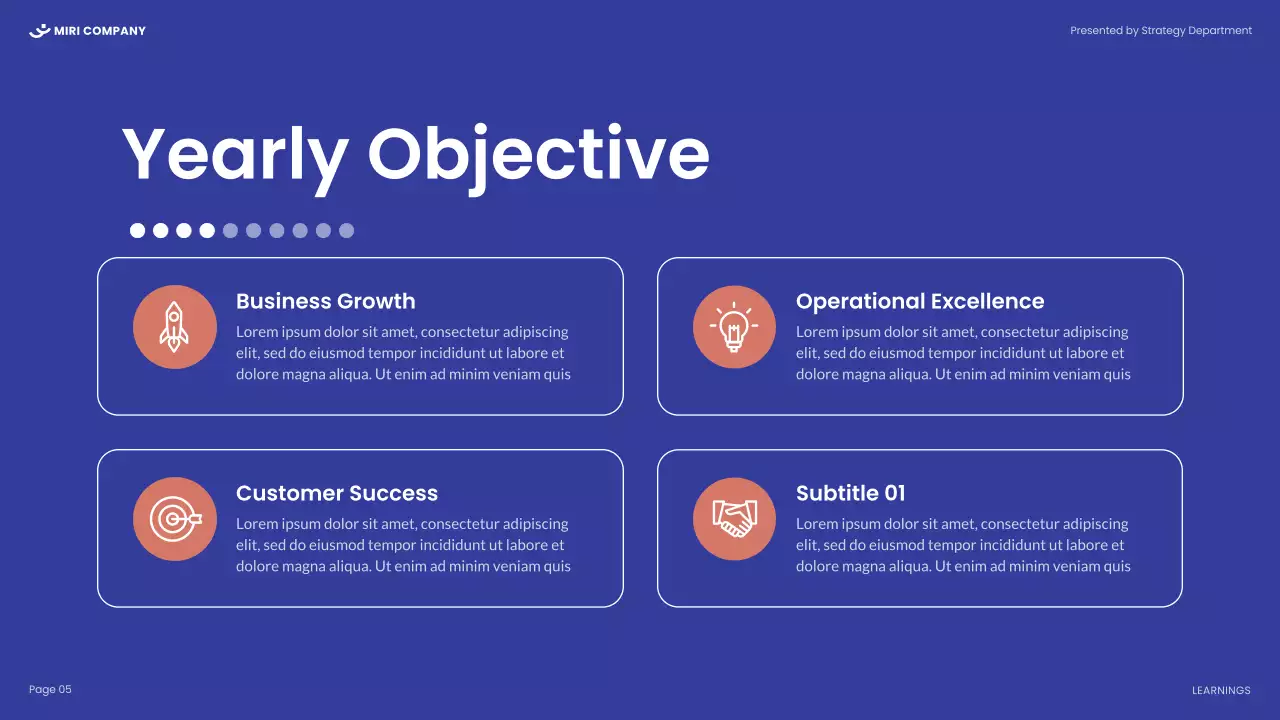 MIRI COMPANY

Presented by Strategy Department

Yearly Objective

Business Growth
Lorem ipsum dolor sit amet, consectetur adipiscing elit, sed do eiusmod tempor incididunt ut labore et dolore magna aliqua. Ut enim ad minim veniam quis

Operational Excellence
Lorem ipsum dolor sit amet, consectetur adipiscing elit, sed do eiusmod tempor incididunt ut labore et dolore magna aliqua. Ut enim ad minim veniam quis

Customer Success
Lorem ipsum dolor sit amet, consectetur adipiscing elit, sed do eiusmod tempor incididunt ut labore et dolore magna aliqua. Ut enim ad minim veniam quis

Subtitle 01
Lorem ipsum dolor sit amet, consectetur adipiscing elit, sed do eiusmod tempor incididunt ut labore et dolore magna aliqua. Ut enim ad minim veniam quis

Page 05

LEARNINGS